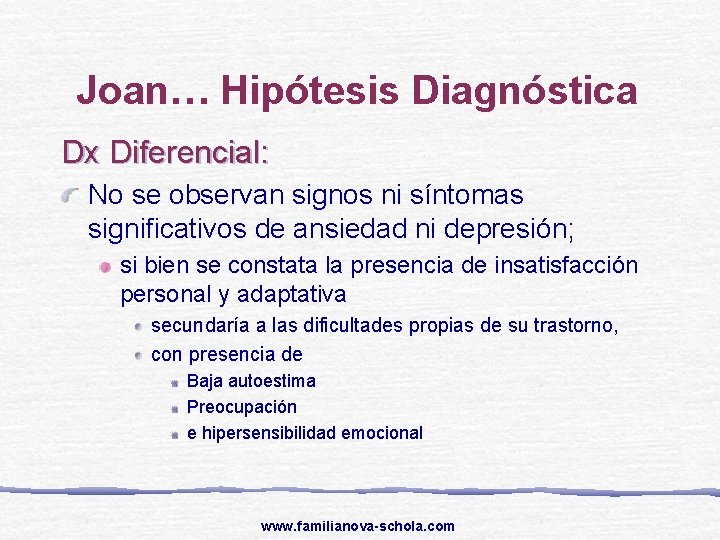 Joan… Hipótesis Diagnóstica

Dx Diferencial:

No se observan signos ni síntomas significativos de ansiedad ni depresión;

si bien se constata la presencia de insatisfacción personal y adaptativa

secundaría a las dificultades propias de su trastorno,

con presencia de

Baja autoestima

Preocupación

e hipersensibilidad emocional

www.familianova-schola.com